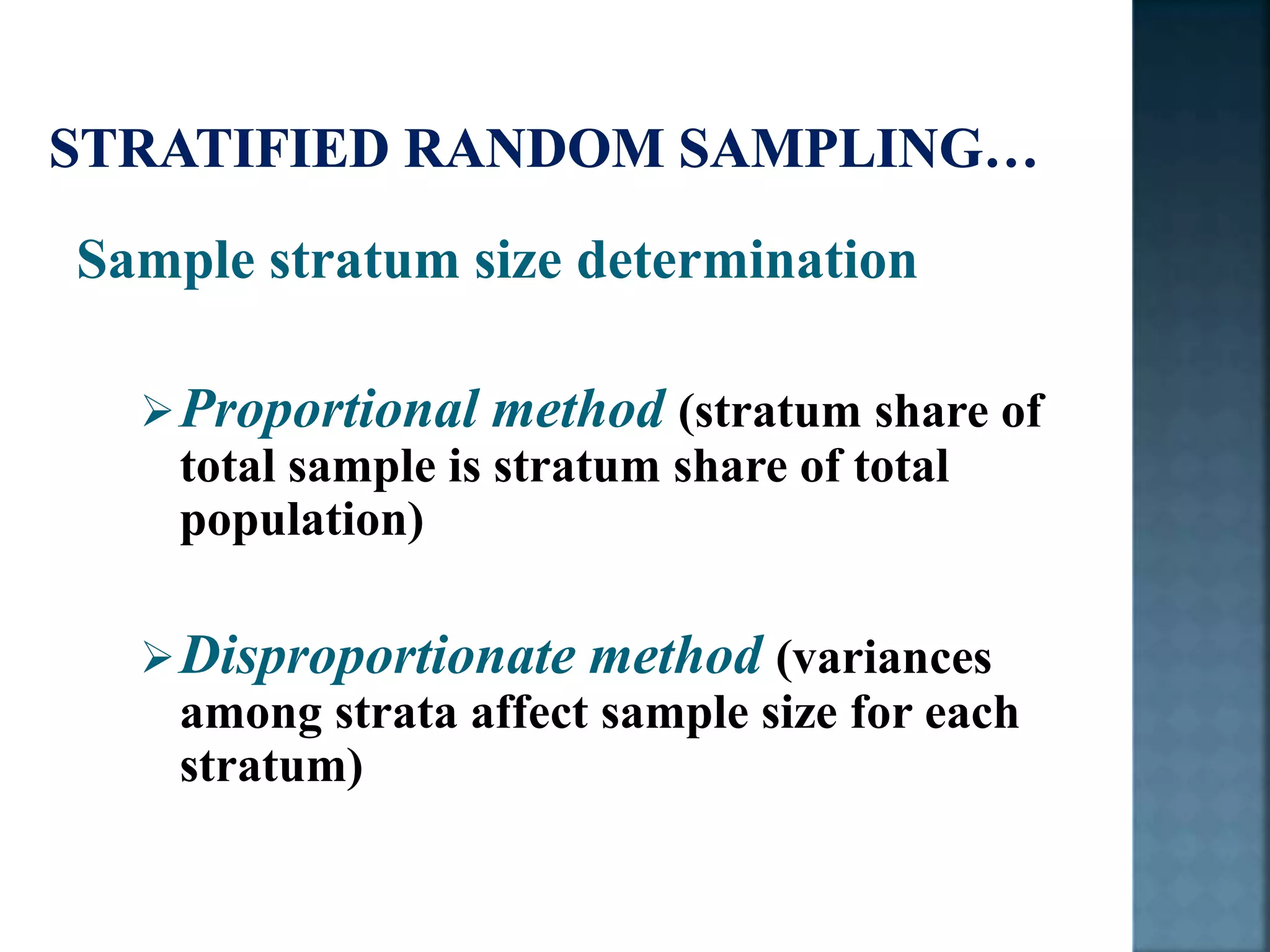 STRATIFIED RANDOM SAMPLING…

Sample stratum size determination

➢ Proportional method (stratum share of total sample is stratum share of total population)

➢ Disproportionate method (variances among strata affect sample size for each stratum)